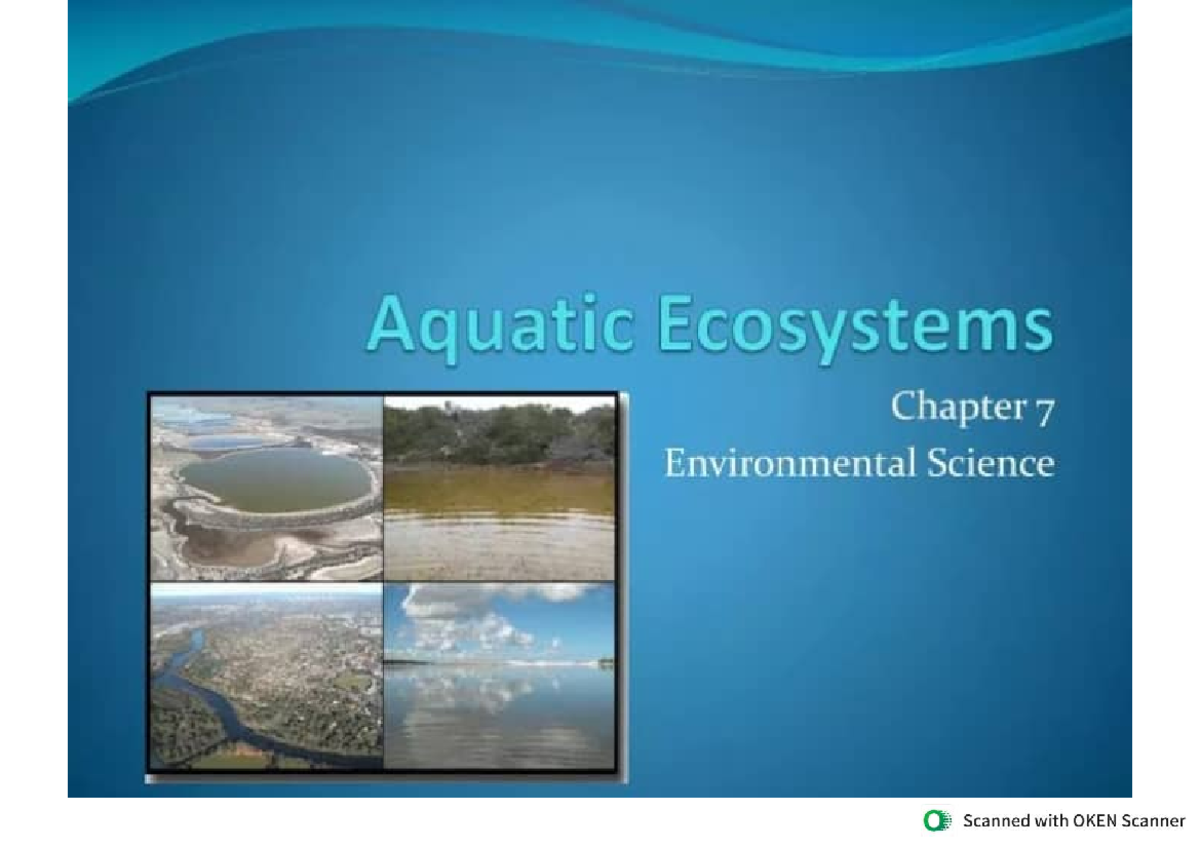 Aquatic Ecosystems

Chapter 7
Environmental Science

Scanned with OKEN Scanner